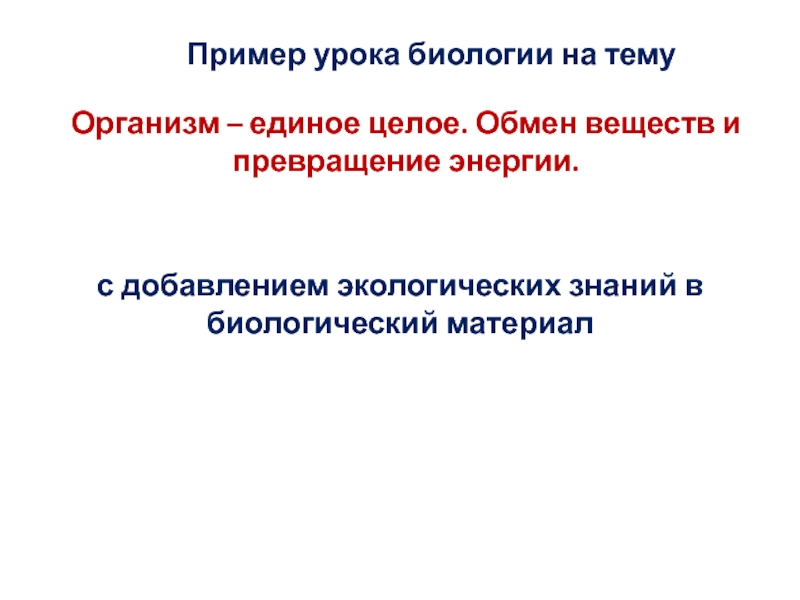 Пример урока биологии на тему

Организм – единое целое. Обмен веществ и превращение энергии.

с добавлением экологических знаний в биологический материал